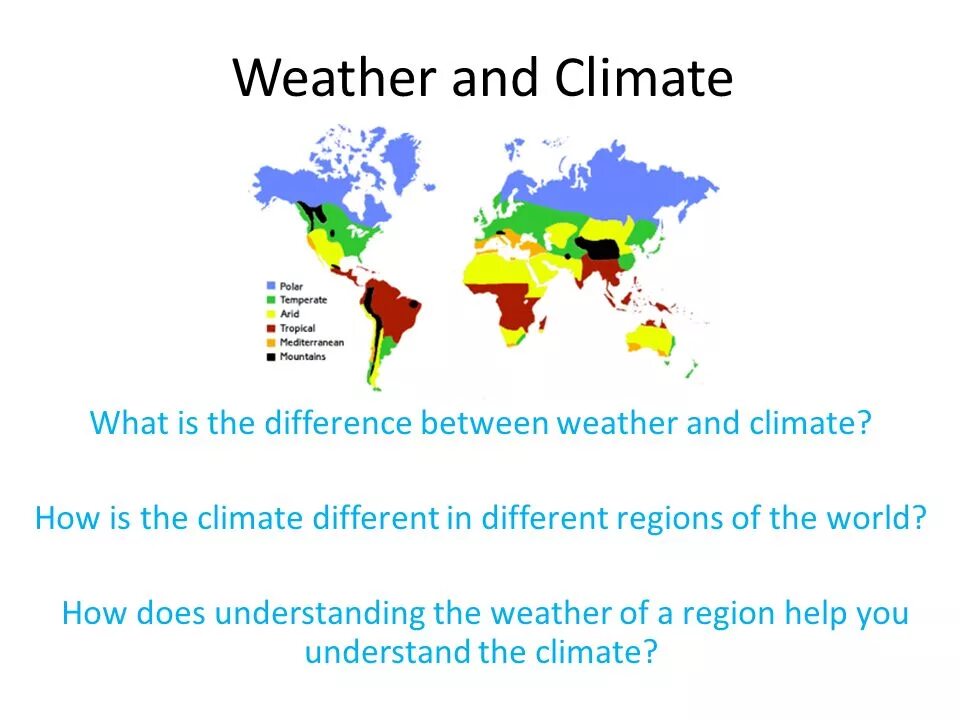 Weather and Climate

Polar
Temperate
Arid
Tropical
Mediterranean
Mountains

What is the difference between weather and climate?

How is the climate different in different regions of the world?

How does understanding the weather of a region help you understand the climate?